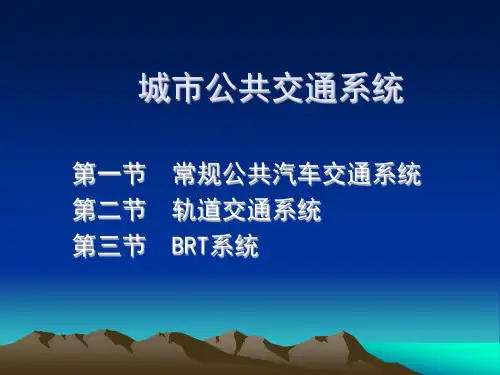 城市公共交通系统

第一节 常规公共汽车交通系统
第二节 轨道交通系统
第三节 BRT系统